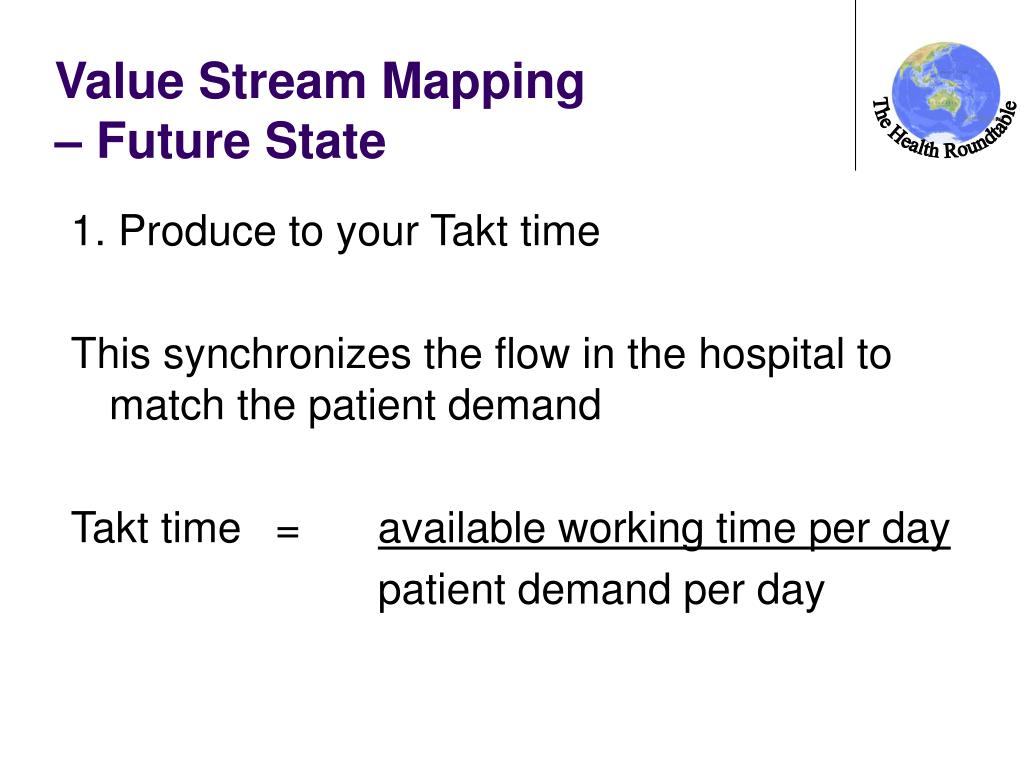 Value Stream Mapping – Future State

The Health Roundtable

1. Produce to your Takt time

This synchronizes the flow in the hospital to match the patient demand

Takt time = $\frac{\text{available working time per day}}{\text{patient demand per day}}$